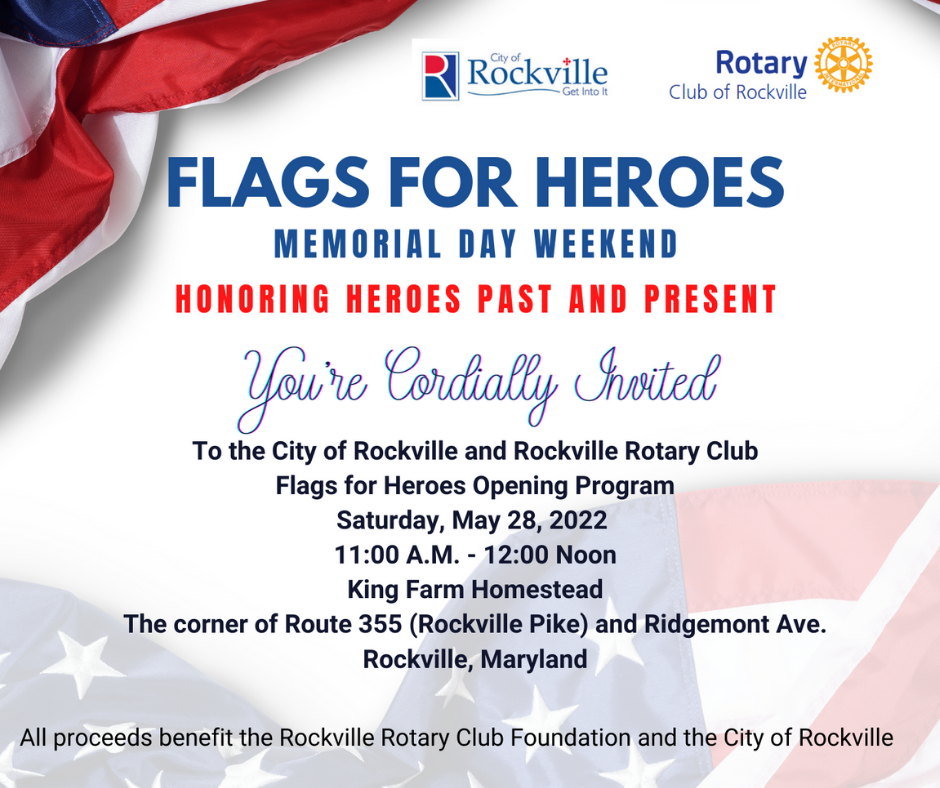 City of
Rockville
Get Into It

Rotary
Club of Rockville

FLAGS FOR HEROES
MEMORIAL DAY WEEKEND
HONORING HEROES PAST AND PRESENT

You're Cordially Invited

To the City of Rockville and Rockville Rotary Club
Flags for Heroes Opening Program
Saturday, May 28, 2022
11:00 A.M. - 12:00 Noon
King Farm Homestead
The corner of Route 355 (Rockville Pike) and Ridgemont Ave.
Rockville, Maryland

All proceeds benefit the Rockville Rotary Club Foundation and the City of Rockville